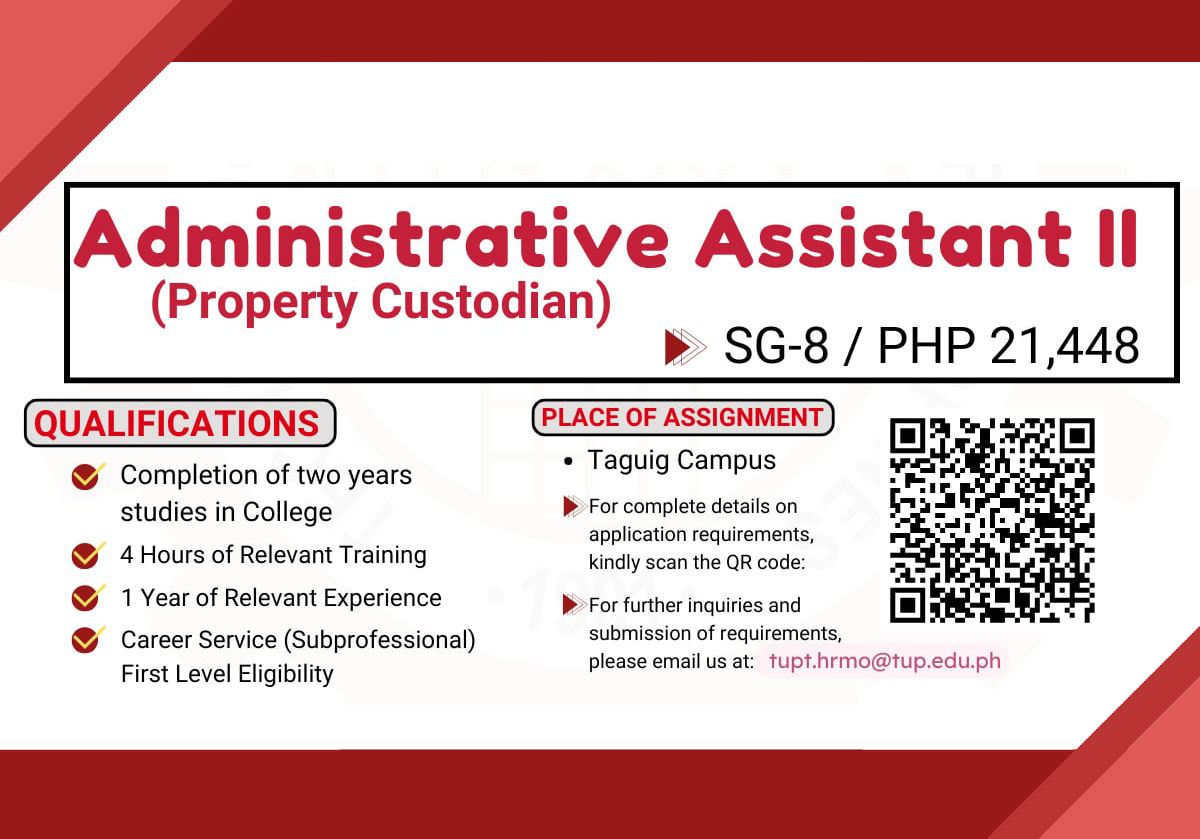 Administrative Assistant II
(Property Custodian)

SG-8 / PHP 21,448

QUALIFICATIONS

Completion of two years studies in College

4 Hours of Relevant Training

1 Year of Relevant Experience

Career Service (Subprofessional) First Level Eligibility

PLACE OF ASSIGNMENT

• Taguig Campus

For complete details on application requirements, kindly scan the QR code:

For further inquiries and submission of requirements, please email us at: tupt.hrmo@tup.edu.ph